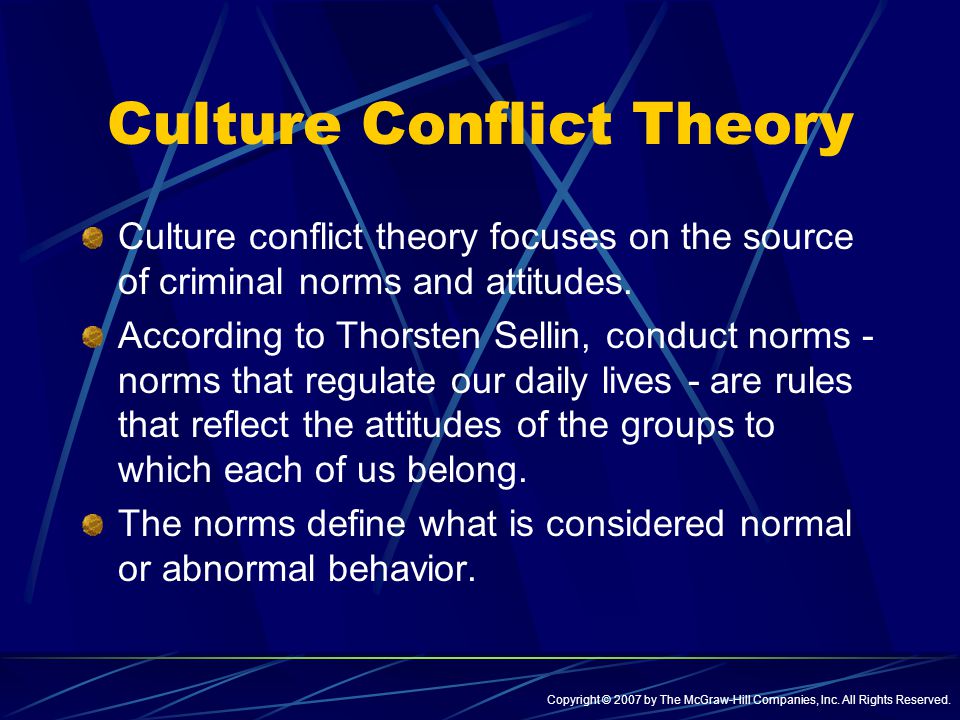 Culture Conflict Theory

Culture conflict theory focuses on the source of criminal norms and attitudes.

According to Thorsten Sellin, conduct norms - norms that regulate our daily lives - are rules that reflect the attitudes of the groups to which each of us belong.

The norms define what is considered normal or abnormal behavior.

Copyright © 2007 by The McGraw-Hill Companies, Inc. All Rights Reserved.